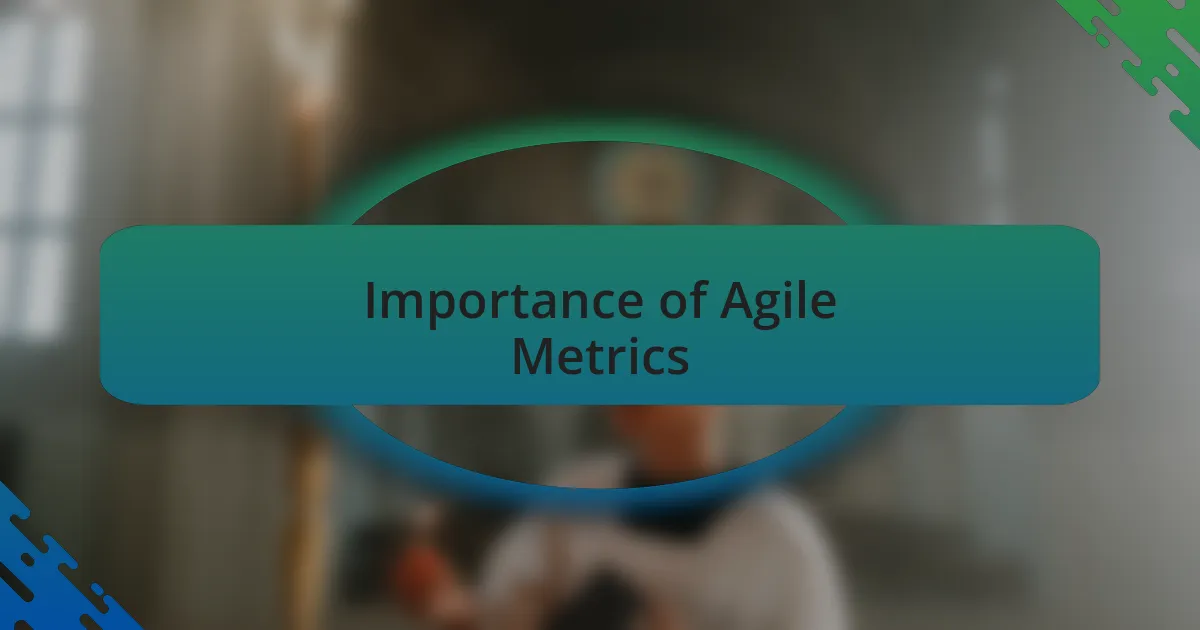 Importance of Agile Metrics